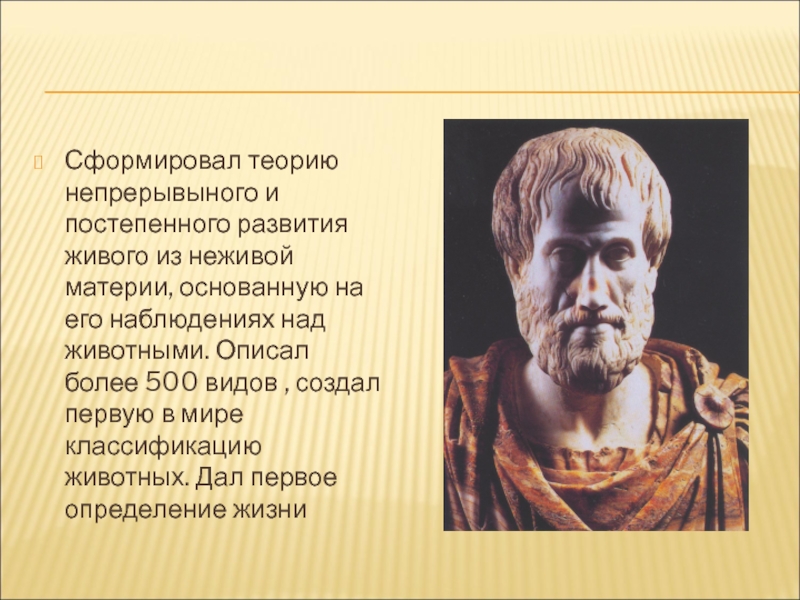 Сформировал теорию непрерывыного и постепенного развития живого из неживой материи, основанную на его наблюдениях над животными. Описал более 500 видов , создал первую в мире классификацию животных. Дал первое определение жизни